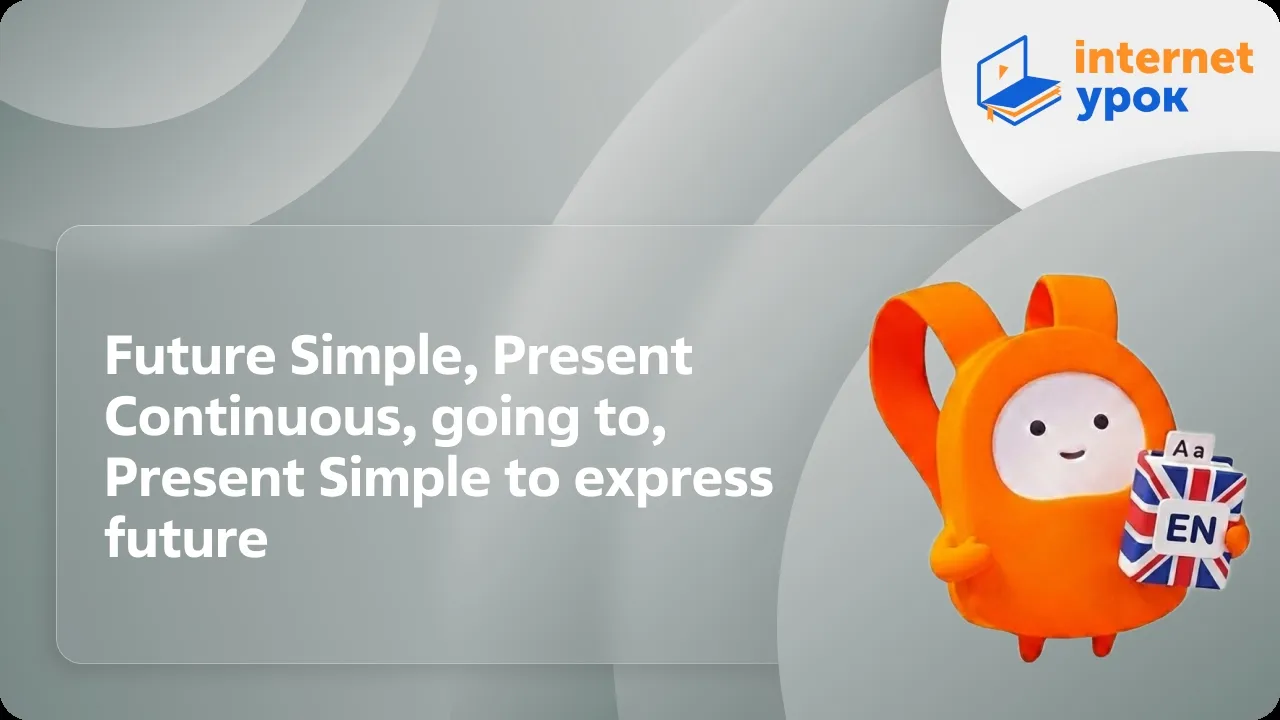 internet
урок

Future Simple, Present Continuous, going to, Present Simple to express future

Aa
EN